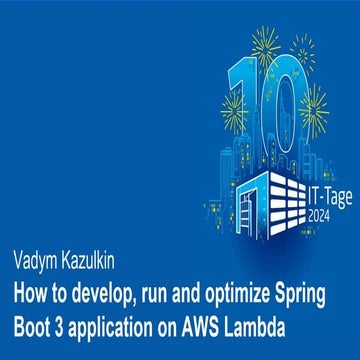 10

IT-Tage
2024

Vadym Kazulkin

How to develop, run and optimize Spring Boot 3 application on AWS Lambda